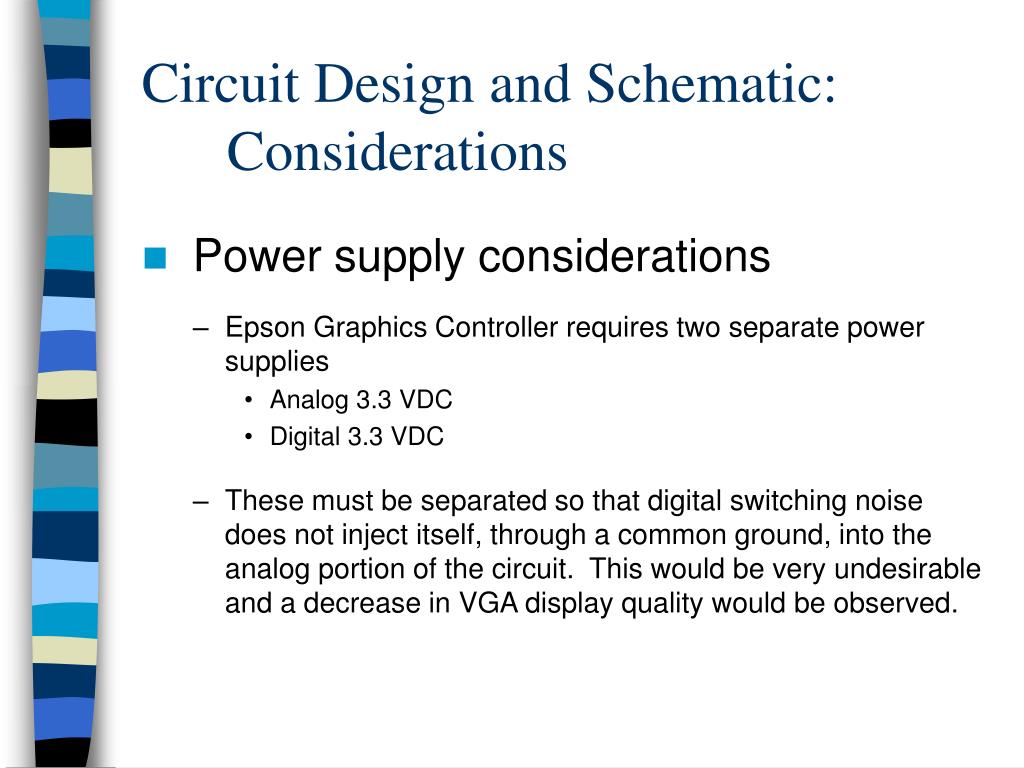 Circuit Design and Schematic: Considerations

Power supply considerations

– Epson Graphics Controller requires two separate power supplies
• Analog 3.3 VDC
• Digital 3.3 VDC

– These must be separated so that digital switching noise does not inject itself, through a common ground, into the analog portion of the circuit. This would be very undesirable and a decrease in VGA display quality would be observed.